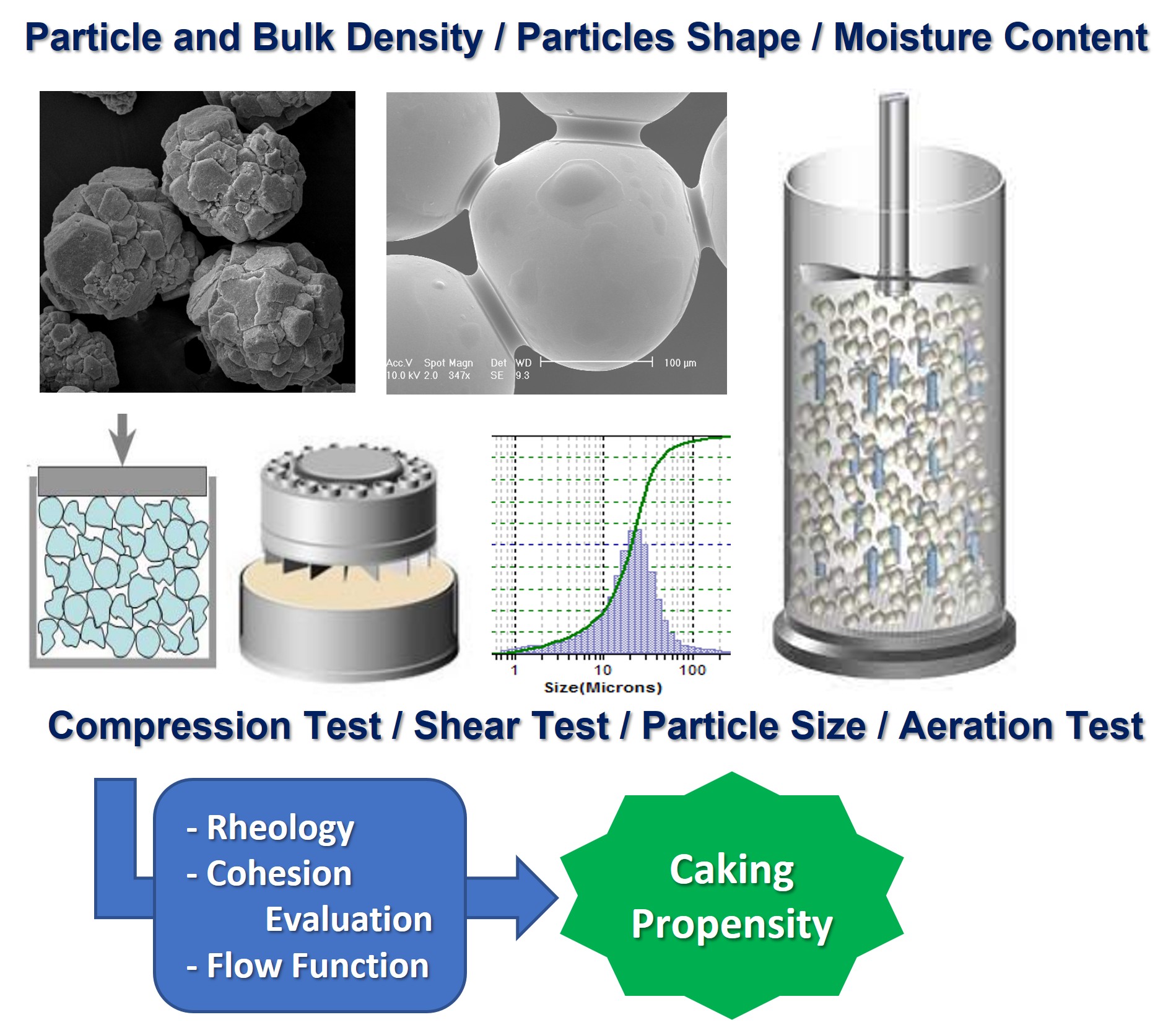 Particle and Bulk Density / Particles Shape / Moisture Content

Acc.V Spot Magn Det WD 100 µm
10.0 kV 2.0 347x SE 9.3

1 10 100
Size(Microns)

Compression Test / Shear Test / Particle Size / Aeration Test

- Rheology
- Cohesion Evaluation
- Flow Function

Caking Propensity